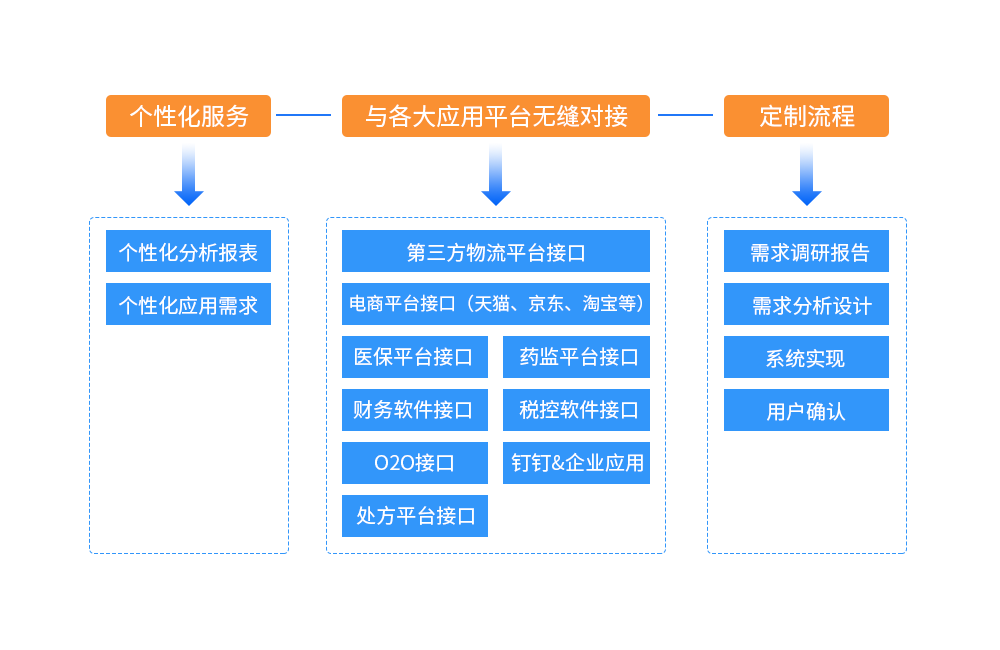 个性化服务

与各大应用平台无缝对接

定制流程

个性化分析报表

个性化应用需求

第三方物流平台接口

电商平台接口（天猫、京东、淘宝等）

医保平台接口

药监平台接口

财务软件接口

税控软件接口

O2O接口

钉钉&企业应用

处方平台接口

需求调研报告

需求分析设计

系统实现

用户确认